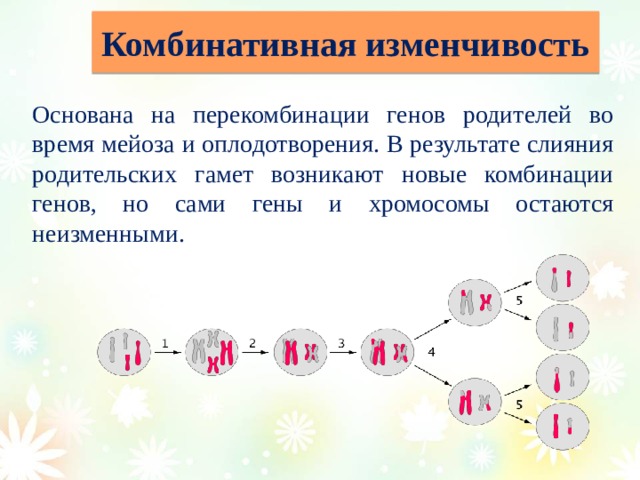 Комбинативная изменчивость

Основана на перекомбинации генов родителей во время мейоза и оплодотворения. В результате слияния родительских гамет возникают новые комбинации генов, но сами гены и хромосомы остаются неизменными.

1
2
3
4
5
5